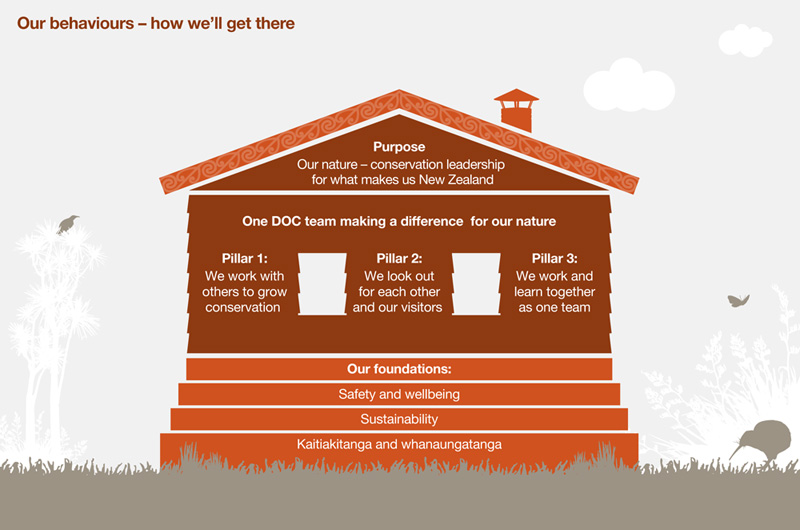 Our behaviours – how we'll get there

Purpose
Our nature – conservation leadership for what makes us New Zealand

One DOC team making a difference for our nature

Pillar 1:
We work with others to grow conservation

Pillar 2:
We look out for each other and our visitors

Pillar 3:
We work and learn together as one team

Our foundations:

Safety and wellbeing

Sustainability

Kaitiakitanga and whanaungatanga